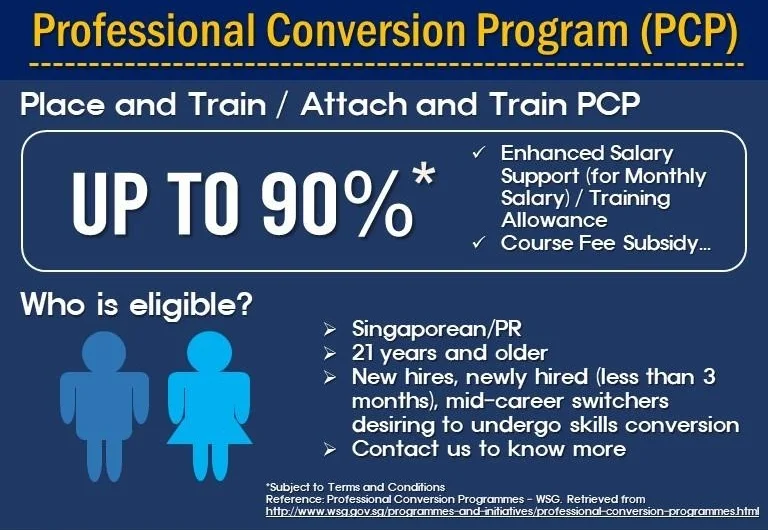 Professional Conversion Program (PCP)

Place and Train / Attach and Train PCP

UP TO 90%*

✓ Enhanced Salary Support (for Monthly Salary) / Training Allowance
✓ Course Fee Subsidy...

Who is eligible?

➢ Singaporean/PR
➢ 21 years and older
➢ New hires, newly hired (less than 3 months), mid-career switchers desiring to undergo skills conversion
➢ Contact us to know more

*Subject to Terms and Conditions
Reference: Professional Conversion Programmes - WSG. Retrieved from http://www.wsg.gov.sg/programmes-and-initiatives/professional-conversion-programmes.html